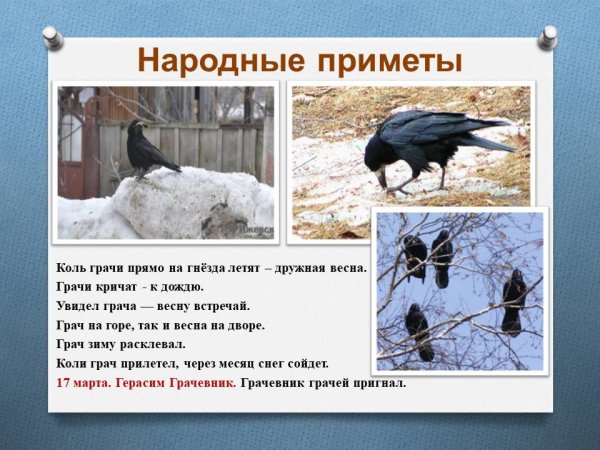 Народные приметы

Коль грачи прямо на гнёзда летят – дружная весна.
Грачи кричат - к дождю.
Увидел грача — весну встречай.
Грач на горе, так и весна на дворе.
Грач зиму расклевал.
Коли грач прилетел, через месяц снег сойдет.
17 марта. Герасим Грачевник. Грачевник грачей пригнал.